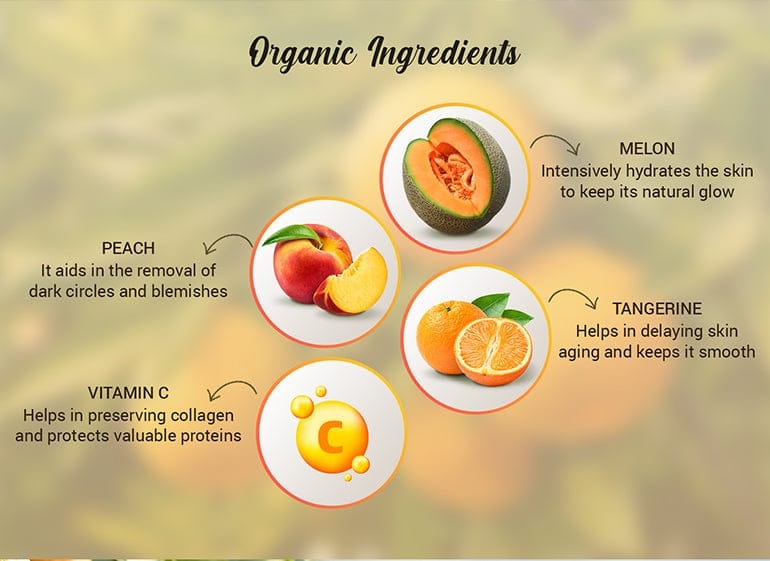 Organic Ingredients

MELON
Intensively hydrates the skin to keep its natural glow

PEACH
It aids in the removal of dark circles and blemishes

TANGERINE
Helps in delaying skin aging and keeps it smooth

VITAMIN C
Helps in preserving collagen and protects valuable proteins

C